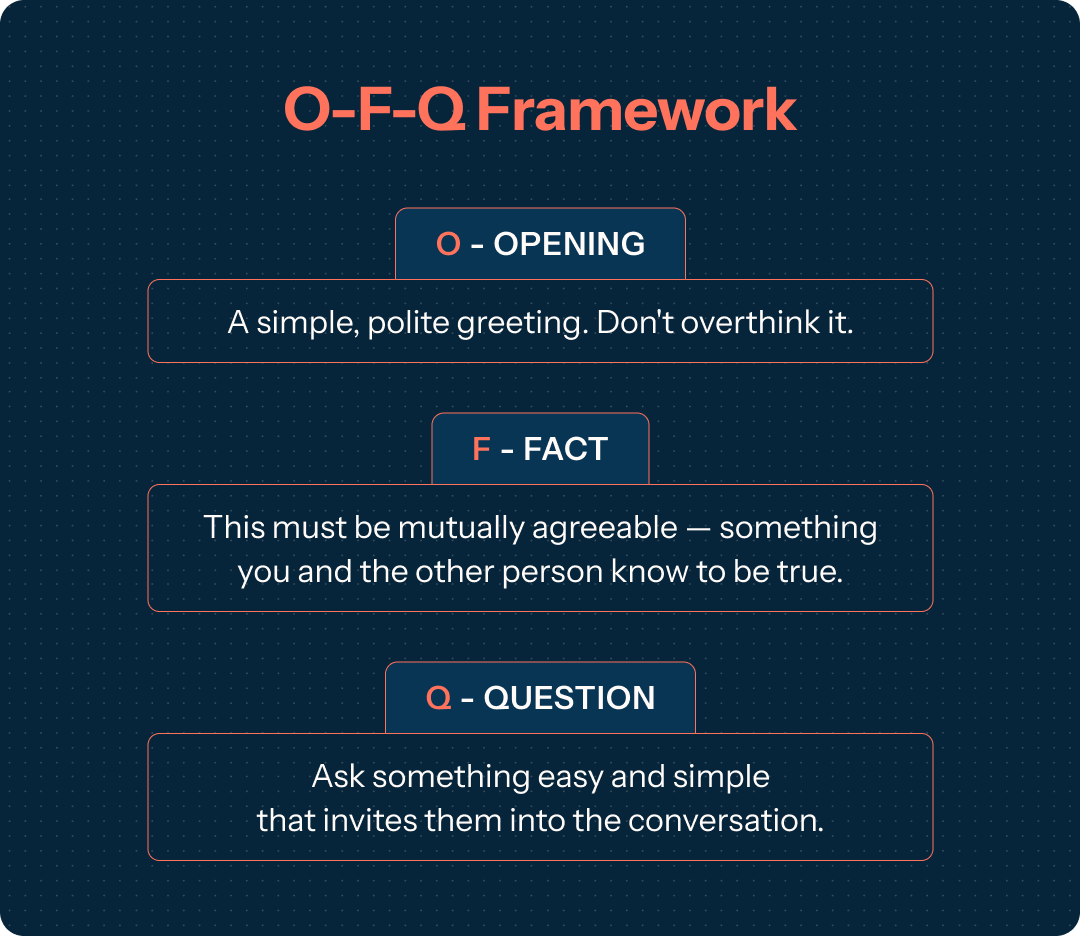 O-F-Q Framework

O - OPENING

A simple, polite greeting. Don't overthink it.

F - FACT

This must be mutually agreeable — something you and the other person know to be true.

Q - QUESTION

Ask something easy and simple that invites them into the conversation.